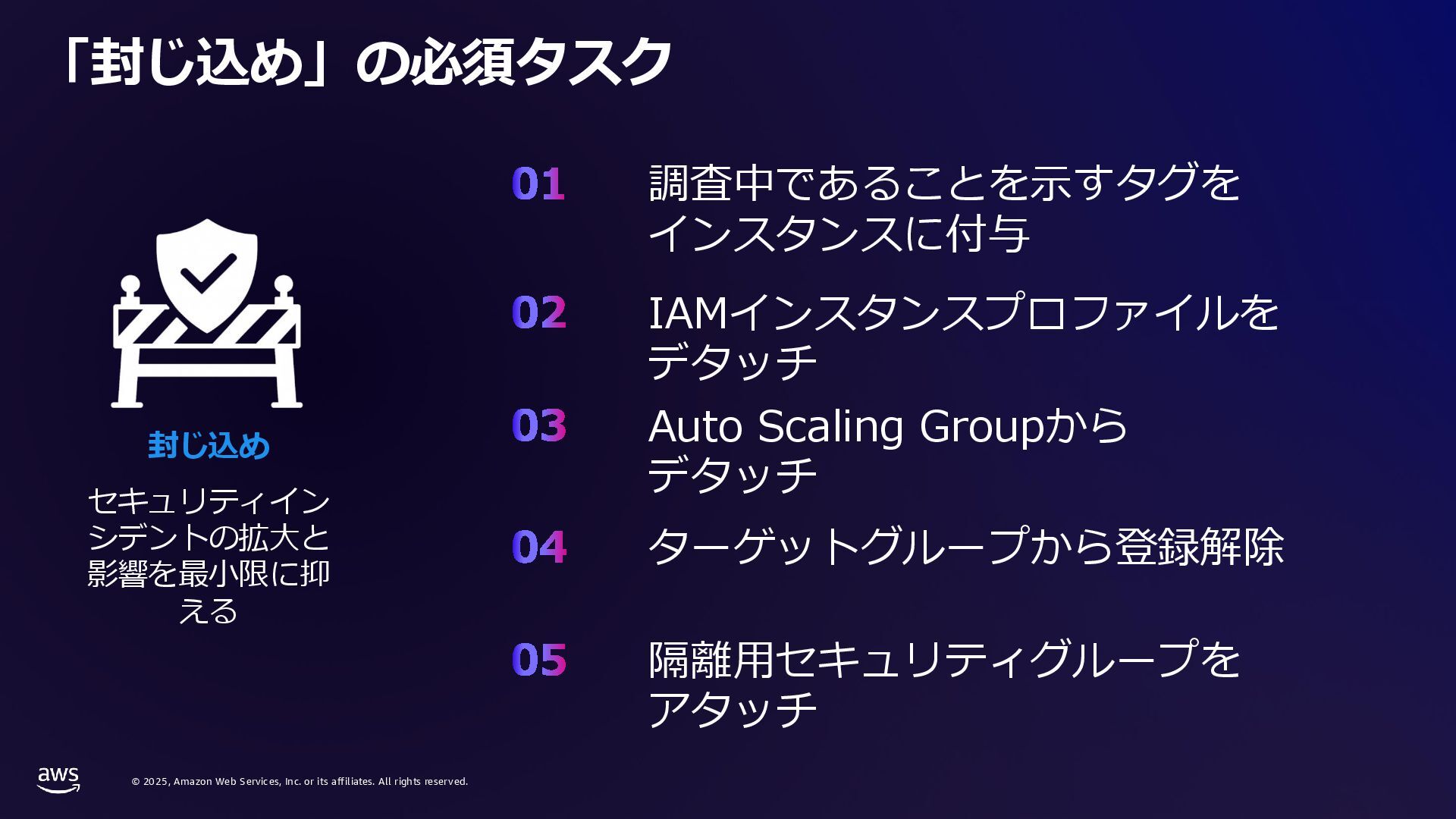 「封じ込め」の必須タスク

封じ込め

セキュリティインシデントの拡大と影響を最小限に抑える

01 調査中であることを示すタグをインスタンスに付与

02 IAMインスタンスプロファイルをデタッチ

03 Auto Scaling Groupからデタッチ

04 ターゲットグループから登録解除

05 隔離用セキュリティグループをアタッチ

aws

© 2025, Amazon Web Services, Inc. or its affiliates. All rights reserved.